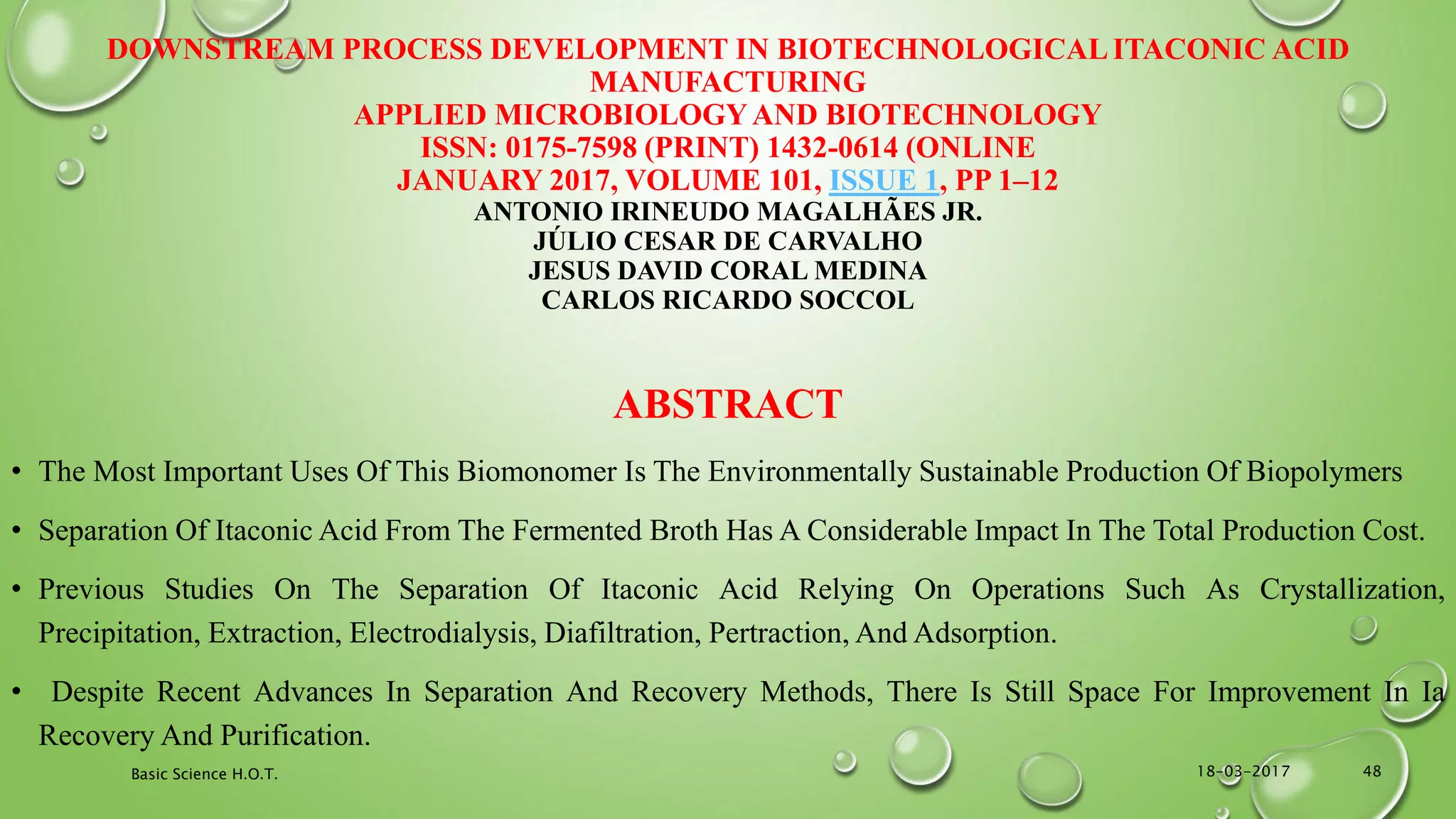 DOWNSTREAM PROCESS DEVELOPMENT IN BIOTECHNOLOGICAL ITACONIC ACID MANUFACTURING
APPLIED MICROBIOLOGY AND BIOTECHNOLOGY
ISSN: 0175-7598 (PRINT) 1432-0614 (ONLINE
JANUARY 2017, VOLUME 101, ISSUE 1, PP 1–12
ANTONIO IRINEUDO MAGALHÃES JR.
JÚLIO CESAR DE CARVALHO
JESUS DAVID CORAL MEDINA
CARLOS RICARDO SOCCOL

ABSTRACT

• The Most Important Uses Of This Biomonomer Is The Environmentally Sustainable Production Of Biopolymers

• Separation Of Itaconic Acid From The Fermented Broth Has A Considerable Impact In The Total Production Cost.

• Previous Studies On The Separation Of Itaconic Acid Relying On Operations Such As Crystallization, Precipitation, Extraction, Electrodialysis, Diafiltration, Pertraction, And Adsorption.

• Despite Recent Advances In Separation And Recovery Methods, There Is Still Space For Improvement In Ia Recovery And Purification.

Basic Science H.O.T.

18-03-2017

48